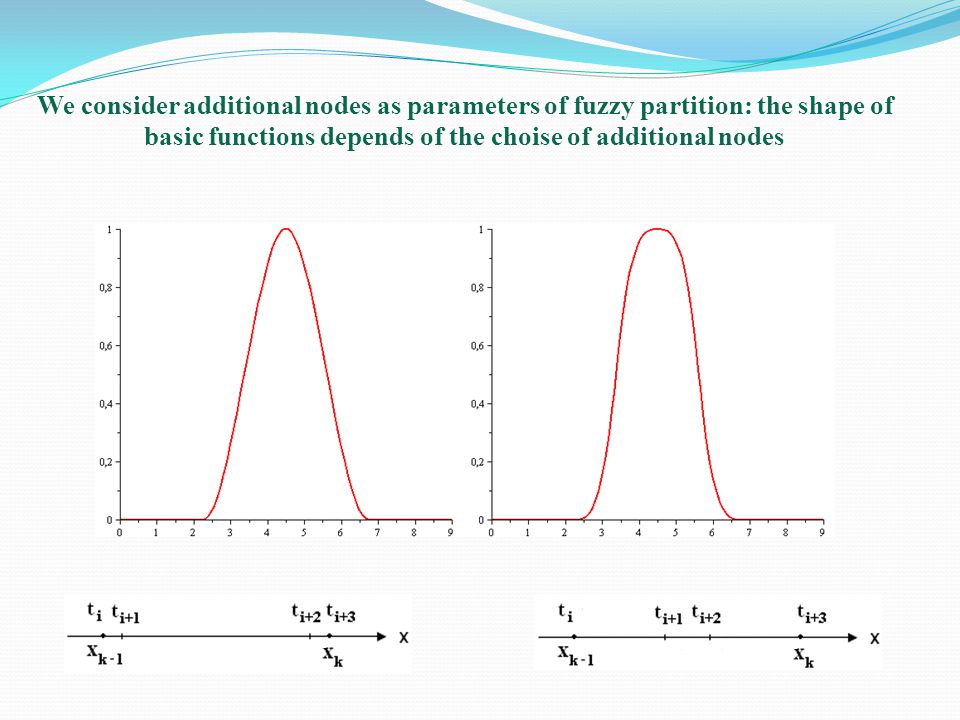 We consider additional nodes as parameters of fuzzy partition: the shape of basic functions depends of the choise of additional nodes

1
0,8
0,6
0,4
0,2
0
0 1 2 3 4 5 6 7 8 9

1
0,8
0,6
0,4
0,2
0
0 1 2 3 4 5 6 7 8 9

$t_i$ $t_{i+1}$ $t_{i+2}$ $t_{i+3}$
x
$x_{k-1}$ $x_k$

$t_i$ $t_{i+1}$ $t_{i+2}$ $t_{i+3}$
x
$x_{k-1}$ $x_k$